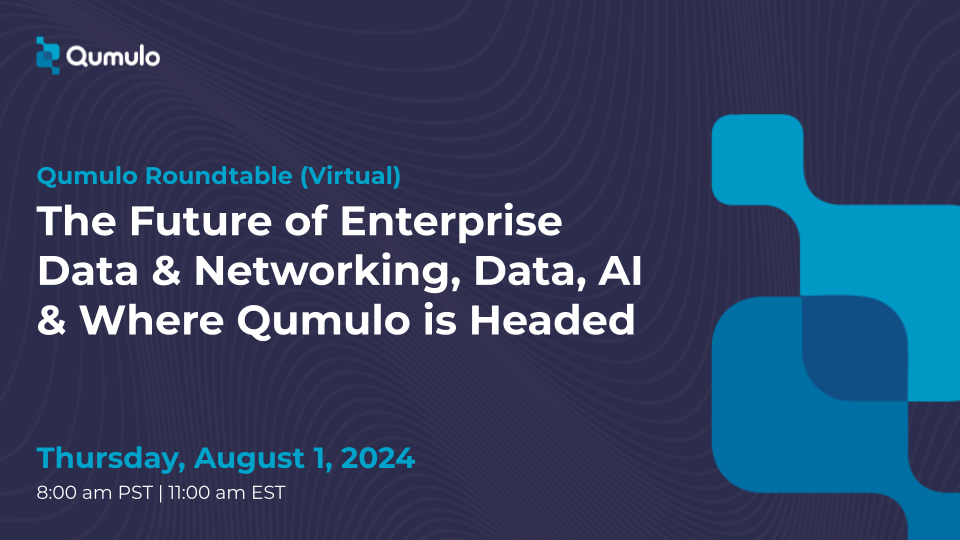 Qumulo

Qumulo Roundtable (Virtual)

The Future of Enterprise Data & Networking, Data, AI & Where Qumulo is Headed

Thursday, August 1, 2024

8:00 am PST | 11:00 am EST